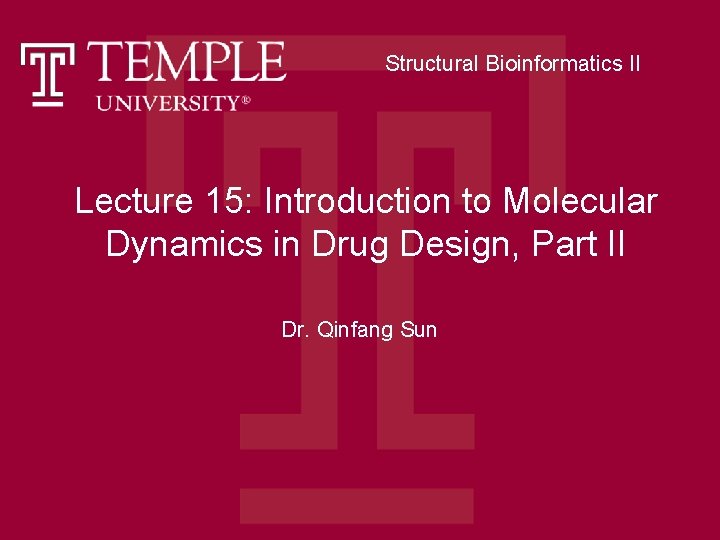 TEMPLE UNIVERSITY®

Structural Bioinformatics II

Lecture 15: Introduction to Molecular Dynamics in Drug Design, Part II

Dr. Qinfang Sun